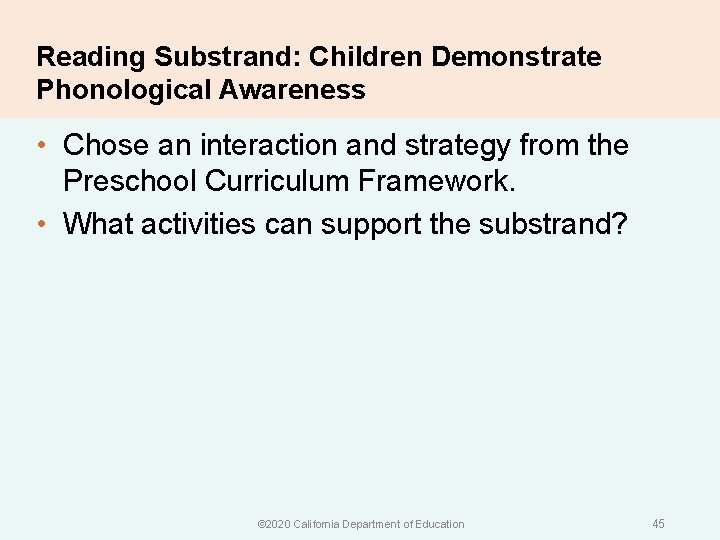 Reading Substrand: Children Demonstrate Phonological Awareness

• Chose an interaction and strategy from the Preschool Curriculum Framework.
• What activities can support the substrand?

©2020 California Department of Education

45